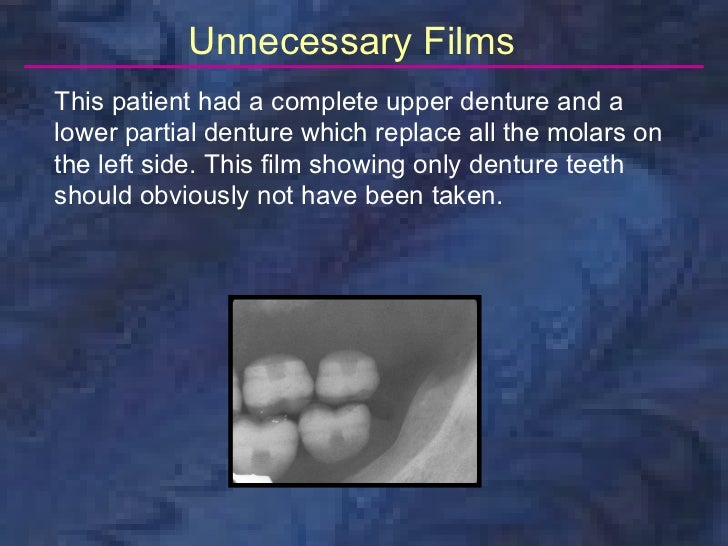 Unnecessary Films

This patient had a complete upper denture and a lower partial denture which replace all the molars on the left side. This film showing only denture teeth should obviously not have been taken.